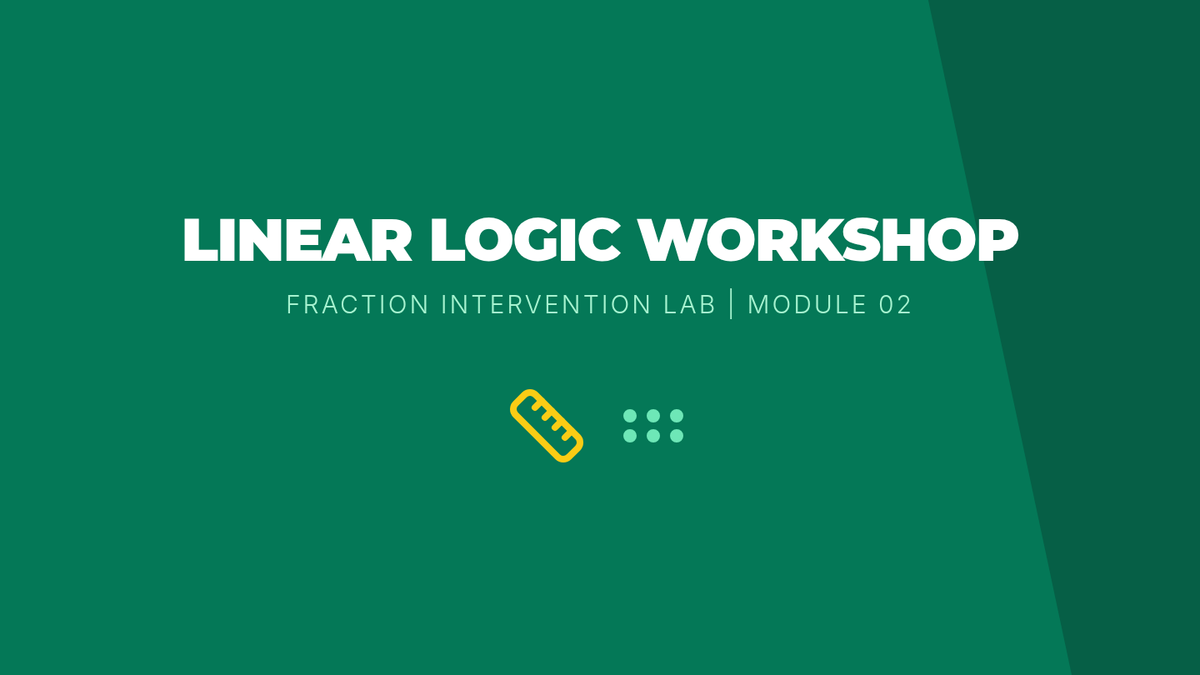 LINEAR LOGIC WORKSHOP

FRACTION INTERVENTION LAB | MODULE 02